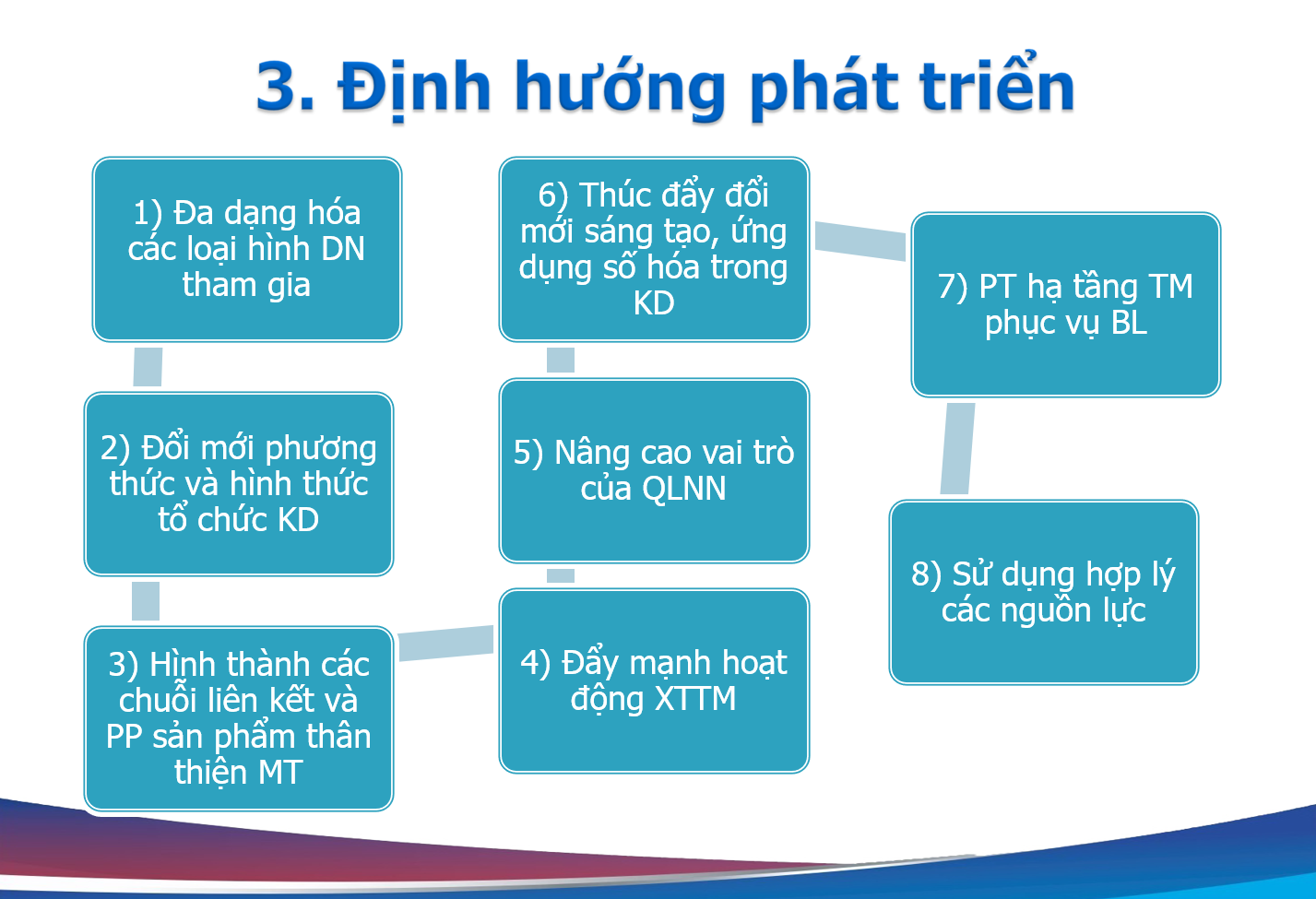 3. Định hướng phát triển

1) Đa dạng hóa các loại hình DN tham gia

2) Đổi mới phương thức và hình thức tổ chức KD

3) Hình thành các chuỗi liên kết và PP sản phẩm thân thiện MT

4) Đẩy mạnh hoạt động XTTM

5) Nâng cao vai trò của QLNN

6) Thúc đẩy đổi mới sáng tạo, ứng dụng số hóa trong KD

7) PT hạ tầng TM phục vụ BL

8) Sử dụng hợp lý các nguồn lực